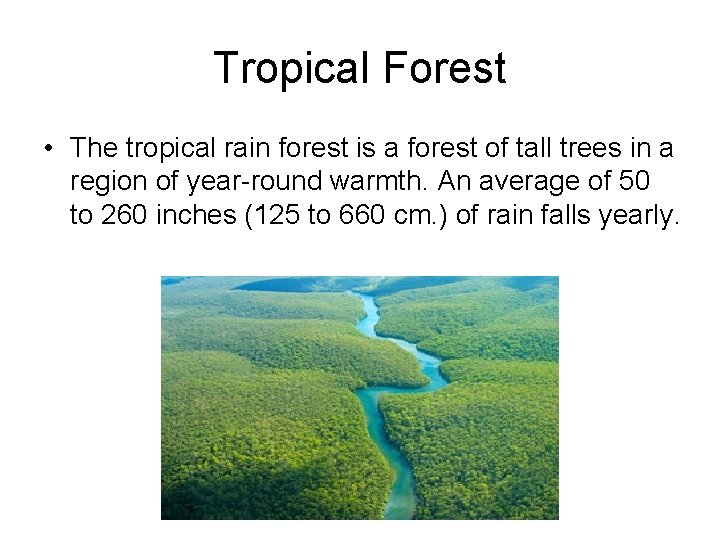 Tropical Forest

• The tropical rain forest is a forest of tall trees in a region of year-round warmth. An average of 50 to 260 inches (125 to 660 cm.) of rain falls yearly.